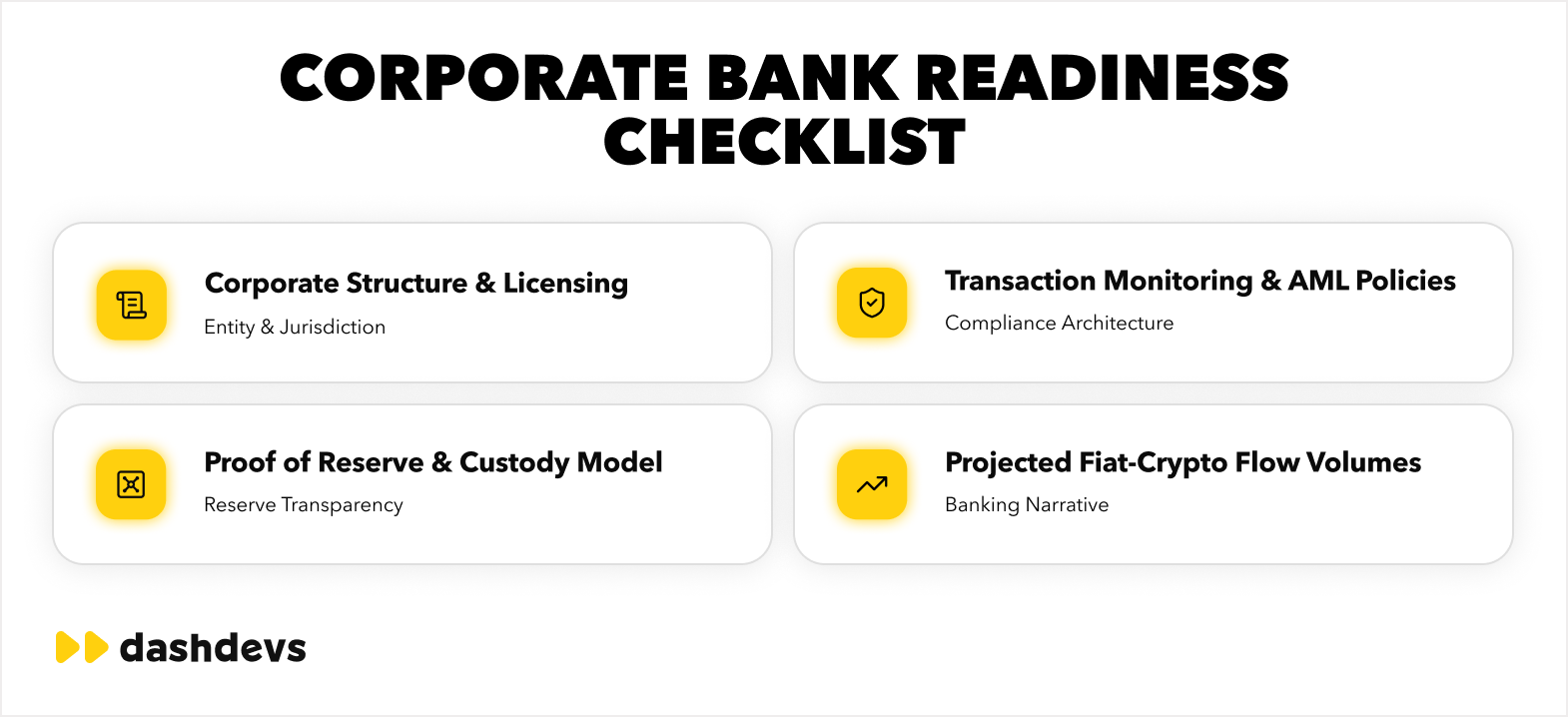 CORPORATE BANK READINESS CHECKLIST

Corporate Structure & Licensing
Entity & Jurisdiction

Transaction Monitoring & AML Policies
Compliance Architecture

Proof of Reserve & Custody Model
Reserve Transparency

Projected Fiat-Crypto Flow Volumes
Banking Narrative

dashdevs